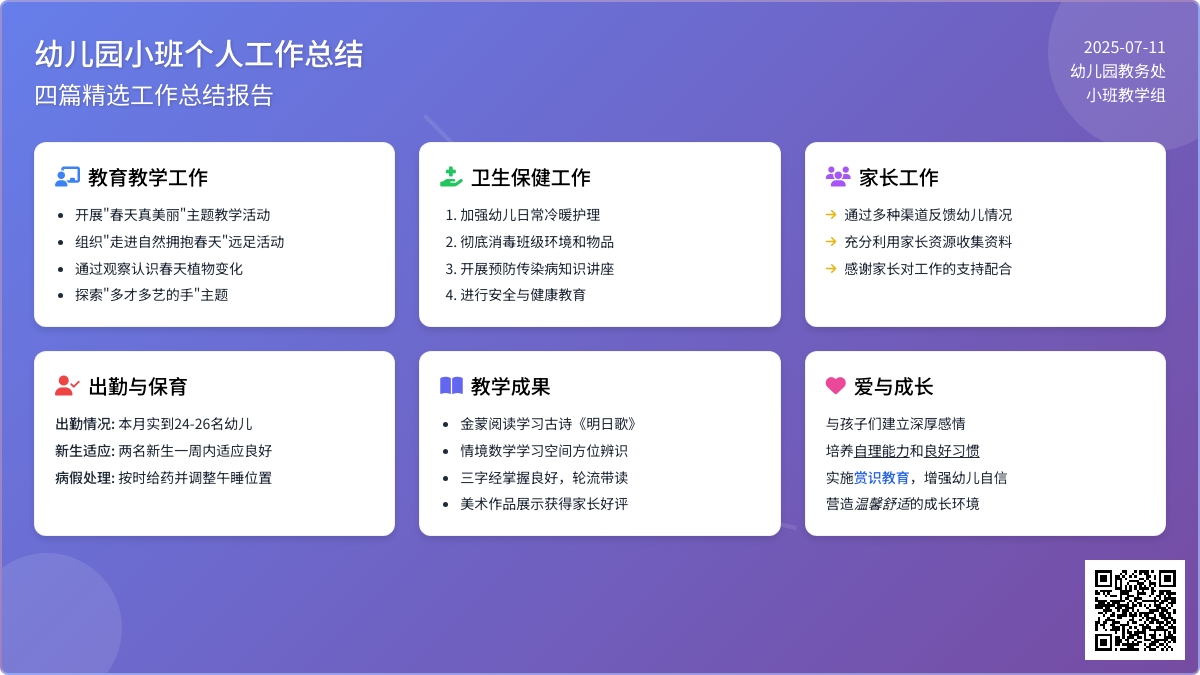 幼儿园小班个人工作总结
四篇精选工作总结报告

2025-07-11
幼儿园教务处
小班教学组

教育教学工作
- 开展"春天真美丽"主题教学活动
- 组织"走进自然拥抱春天"远足活动
- 通过观察认识春天植物变化
- 探索"多才多艺的手"主题

卫生保健工作
1. 加强幼儿日常冷暖护理
2. 彻底消毒班级环境和物品
3. 开展预防传染病知识讲座
4. 进行安全与健康教育

家长工作
→ 通过多种渠道反馈幼儿情况
→ 充分利用家长资源收集资料
→ 感谢家长对工作的支持配合

出勤与保育
出勤情况: 本月实到24-26名幼儿
新生适应: 两名新生一周内适应良好
病假处理: 按时给药并调整午睡位置

教学成果
- 金蒙阅读学习古诗《明日歌》
- 情境数学学习空间方位辨识
- 三字经掌握良好，轮流带读
- 美术作品展示获得家长好评

爱与成长
与孩子们建立深厚感情
培养自理能力和良好习惯
实施赏识教育，增强幼儿自信
营造温馨舒适的成长环境